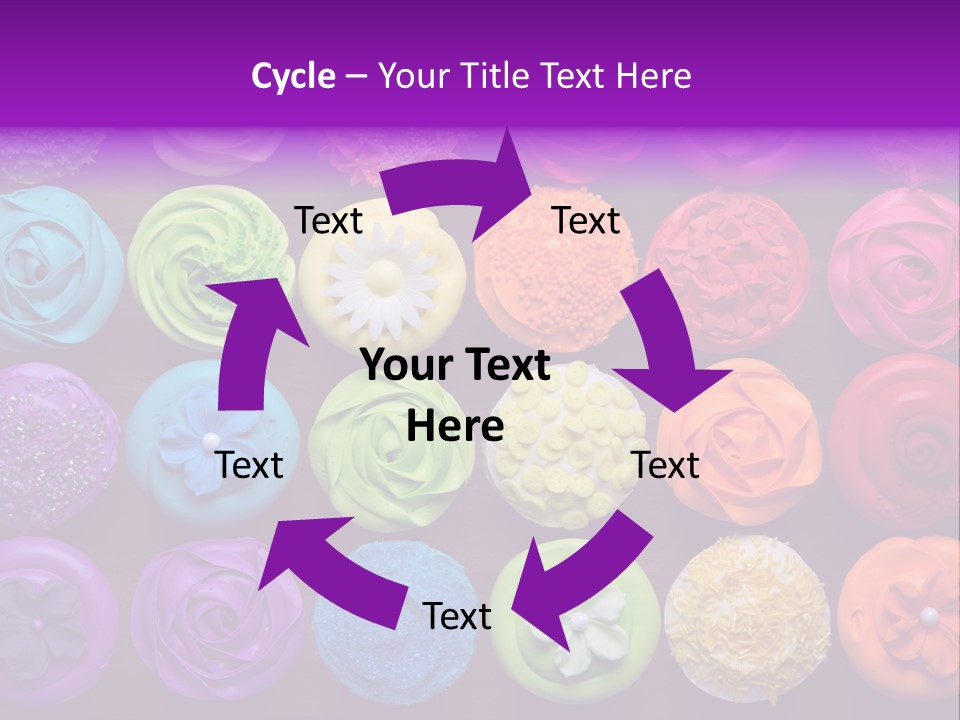 Cycle – Your Title Text Here

Text

Text

Your Text Here

Text

Text

Text